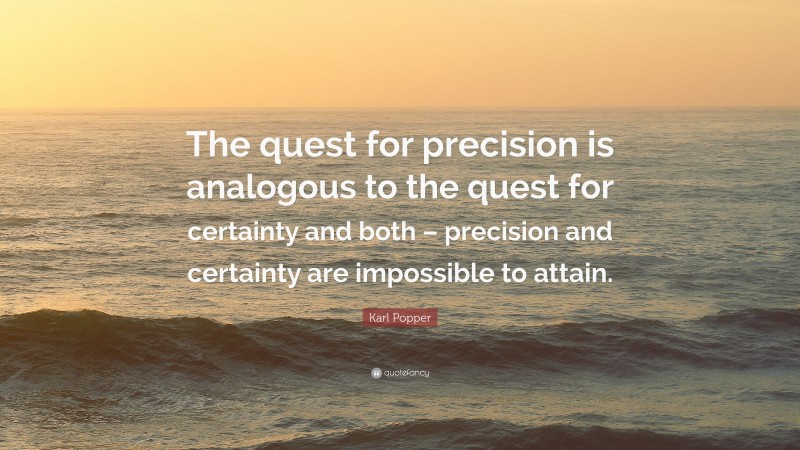 The quest for precision is analogous to the quest for certainty and both – precision and certainty are impossible to attain.

Karl Popper

quotefancy